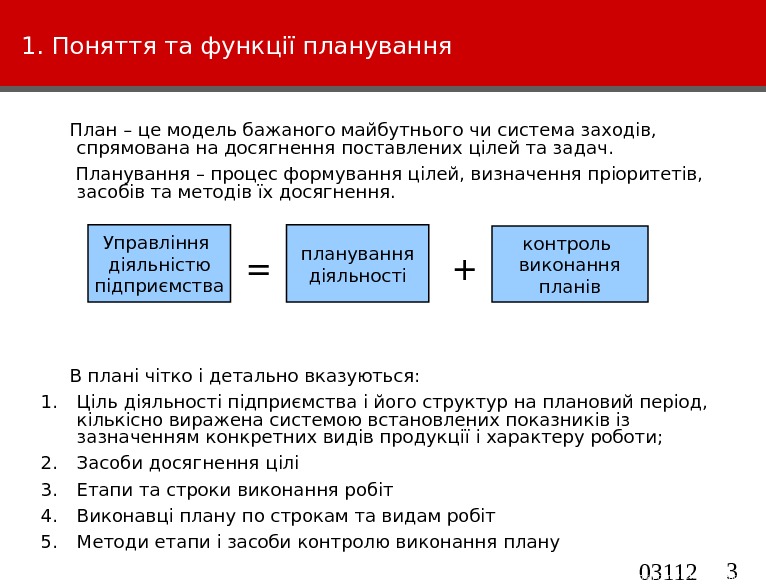 1. Поняття та функції планування

План – це модель бажаного майбутнього чи система заходів, спрямована на досягнення поставлених цілей та задач.

Планування – процес формування цілей, визначення пріоритетів, засобів та методів їх досягнення.

Управління діяльністю підприємства = планування діяльності + контроль виконання планів

В плані чітко і детально вказуються:

1. Ціль діяльності підприємства і його структур на плановий період, кількісно виражена системою встановлених показників із зазначенням конкретних видів продукції і характеру роботи;
2. Засоби досягнення цілі
3. Етапи та строки виконання робіт
4. Виконавці плану по строкам та видам робіт
5. Методи етапи і засоби контролю виконання плану

03112 3